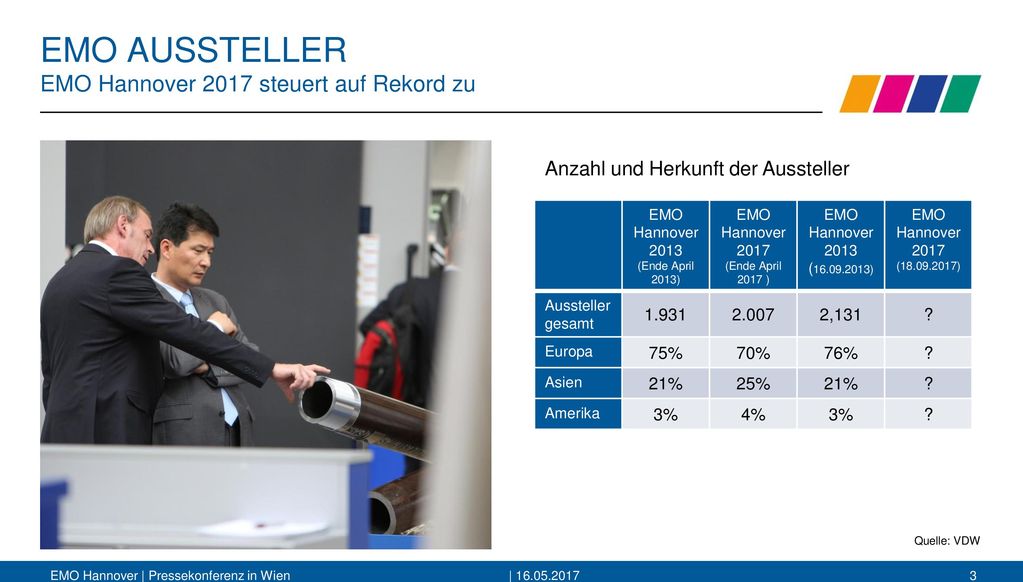 EMO AUSSTELLER
EMO Hannover 2017 steuert auf Rekord zu

Anzahl und Herkunft der Aussteller

| | EMO Hannover 2013 (Ende April 2013) | EMO Hannover 2017 (Ende April 2017 ) | EMO Hannover 2013 (16.09.2013) | EMO Hannover 2017 (18.09.2017) |
|---|---|---|---|---|
| Aussteller gesamt | 1.931 | 2.007 | 2,131 | ? |
| Europa | 75% | 70% | 76% | ? |
| Asien | 21% | 25% | 21% | ? |
| Amerika | 3% | 4% | 3% | ? |

Quelle: VDW

EMO Hannover | Pressekonferenz in Wien | 16.05.2017 3